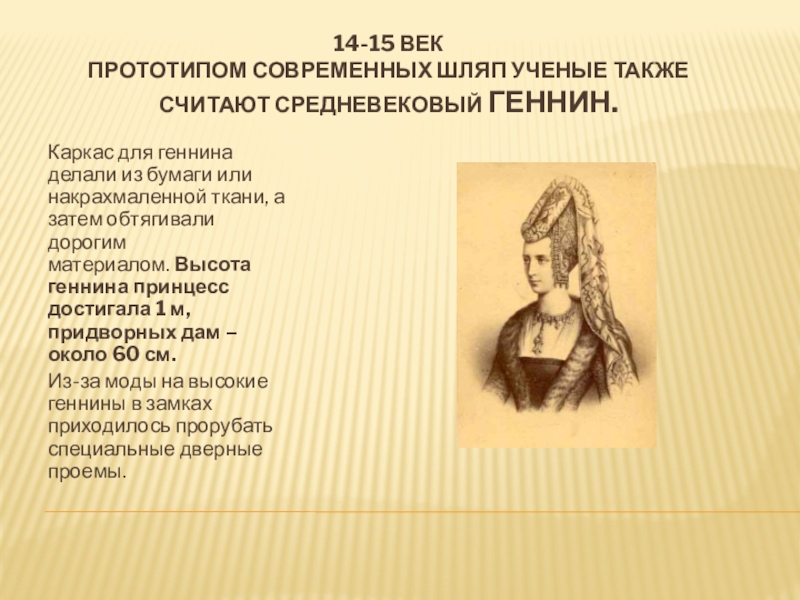 14-15 ВЕК
ПРОТОТИПОМ СОВРЕМЕННЫХ ШЛЯП УЧЕНЫЕ ТАКЖЕ СЧИТАЮТ СРЕДНЕВЕКОВЫЙ ГЕННИН.

Каркас для геннина делали из бумаги или накрахмаленной ткани, а затем обтягивали дорогим материалом. Высота геннина принцесс достигала 1 м, придворных дам – около 60 см.

Из-за моды на высокие геннины в замках приходилось прорубать специальные дверные проемы.